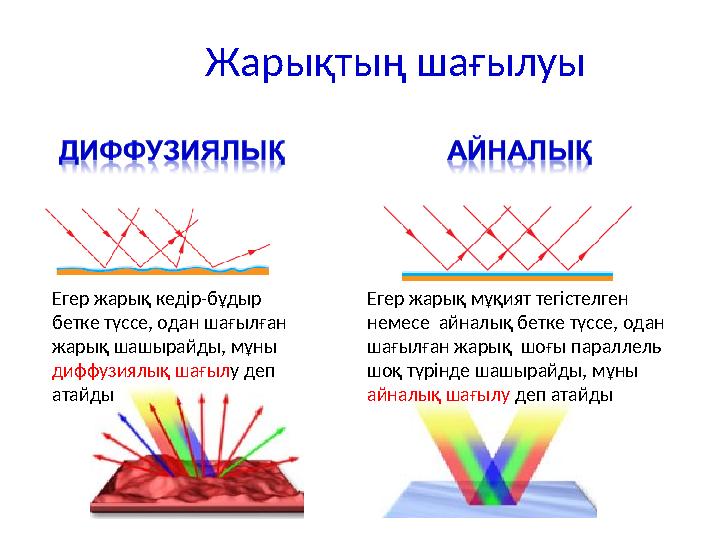 Жарықтың шағылуы

ДИФФУЗИЯЛЫҚ

Егер жарық кедір-бұдыр бетке түссе, одан шағылған жарық шашырайды, мұны диффузиялық шағылу деп атайды

АЙНАЛЫҚ

Егер жарық мұқият тегістелген немесе айналық бетке түссе, одан шағылған жарық шоғы параллель шоқ түрінде шашырайды, мұны айналық шағылу деп атайды